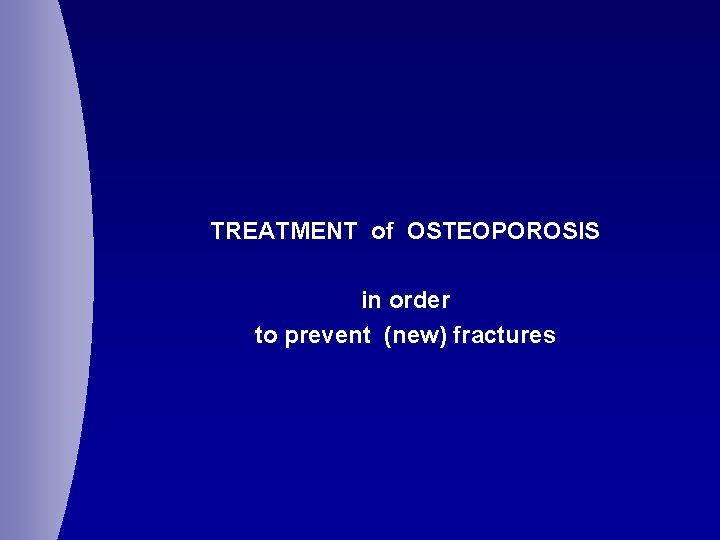 TREATMENT of OSTEOPOROSIS

in order
to prevent (new) fractures